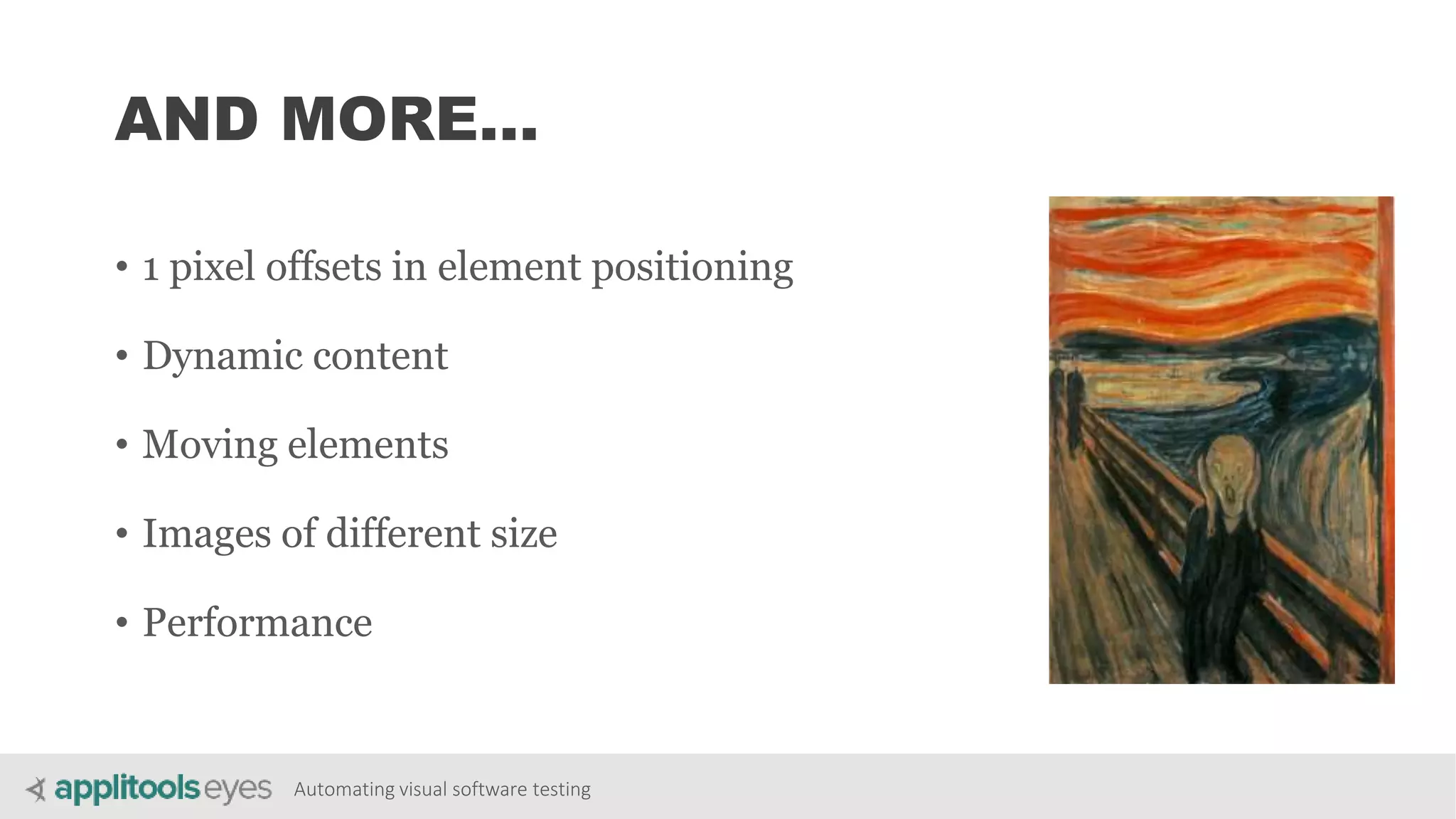 AND MORE…

• 1 pixel offsets in element positioning

• Dynamic content

• Moving elements

• Images of different size

• Performance

applitools eyes Automating visual software testing